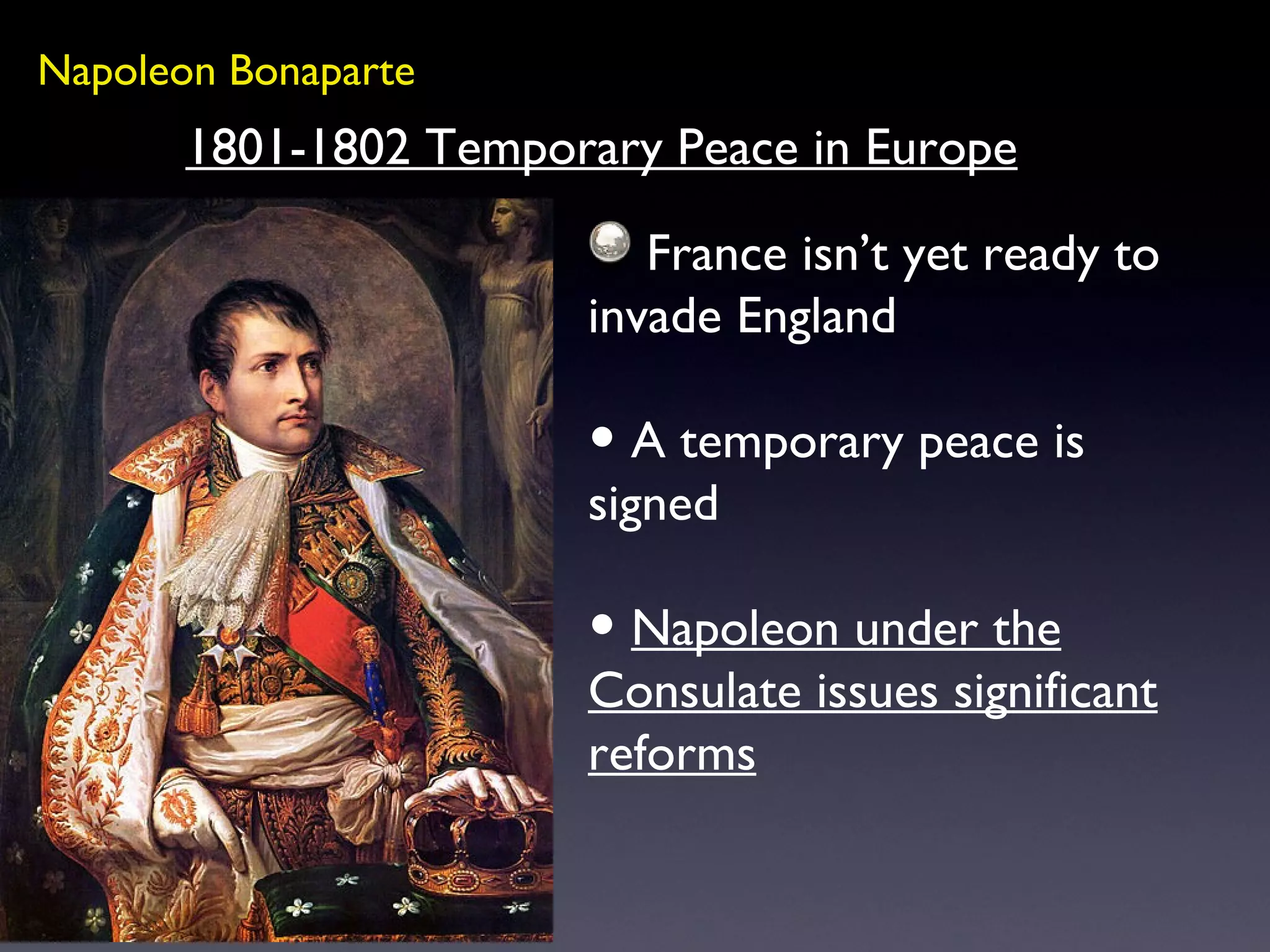 Napoleon Bonaparte

1801-1802 Temporary Peace in Europe

France isn’t yet ready to invade England

• A temporary peace is signed

• Napoleon under the Consulate issues significant reforms